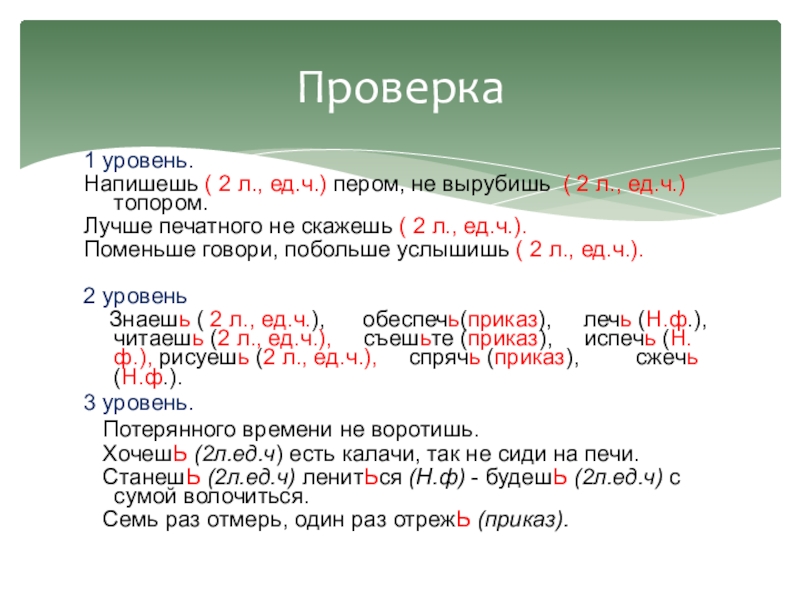 Проверка

1 уровень.
Напишешь ( 2 л., ед.ч.) пером, не вырубишь ( 2 л., ед.ч.) топором.
Лучше печатного не скажешь ( 2 л., ед.ч.).
Поменьше говори, побольше услышишь ( 2 л., ед.ч.).

2 уровень
Знаешь ( 2 л., ед.ч.), обеспечь(приказ), лечь (Н.ф.), читаешь (2 л., ед.ч.), съешьте (приказ), испечь (Н.ф.), рисуешь (2 л., ед.ч.), спрячь (приказ), сжечь (Н.ф.).

3 уровень.
Потерянного времени не воротишь.
ХочешЬ (2л.ед.ч) есть калачи, так не сиди на печи.
СтанешЬ (2л.ед.ч) ленитЬся (Н.ф) - будешЬ (2л.ед.ч) с сумой волочиться.
Семь раз отмерь, один раз отрежЬ (приказ).